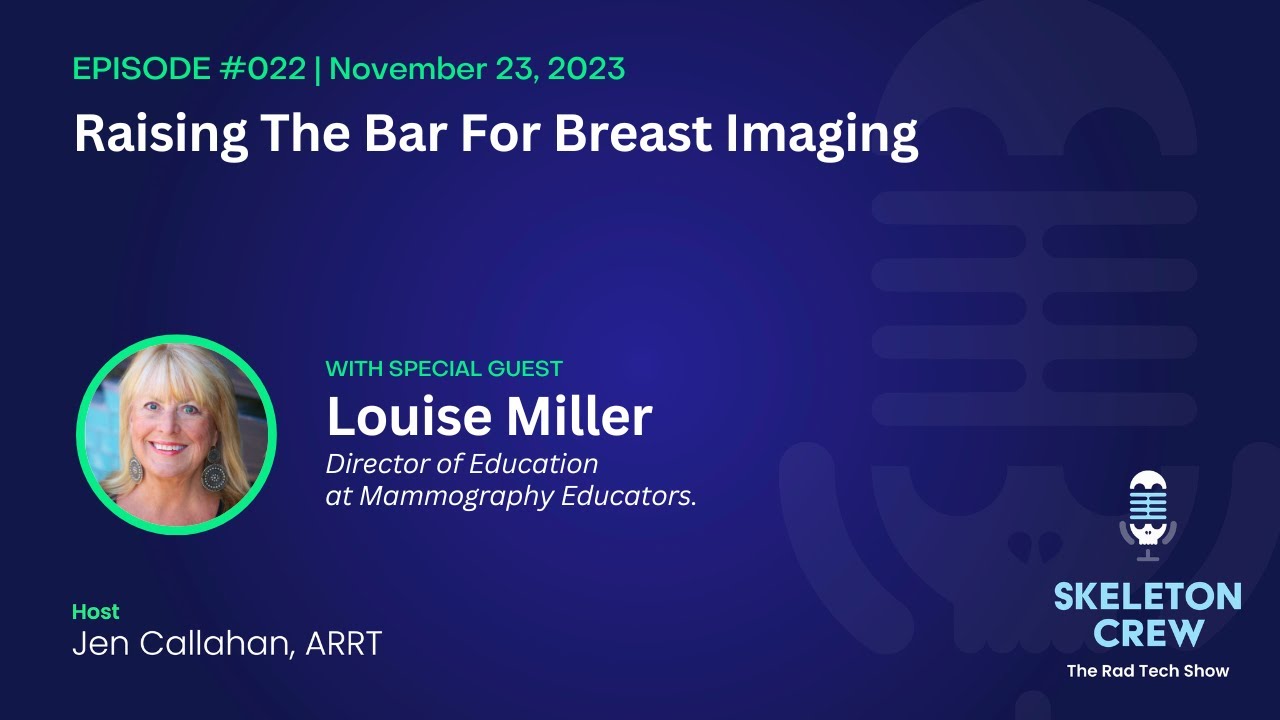 EPISODE #022 | November 23, 2023

Raising The Bar For Breast Imaging

WITH SPECIAL GUEST

Louise Miller

Director of Education at Mammography Educators.

Host

Jen Callahan, ARRT

SKELETON CREW

The Rad Tech Show